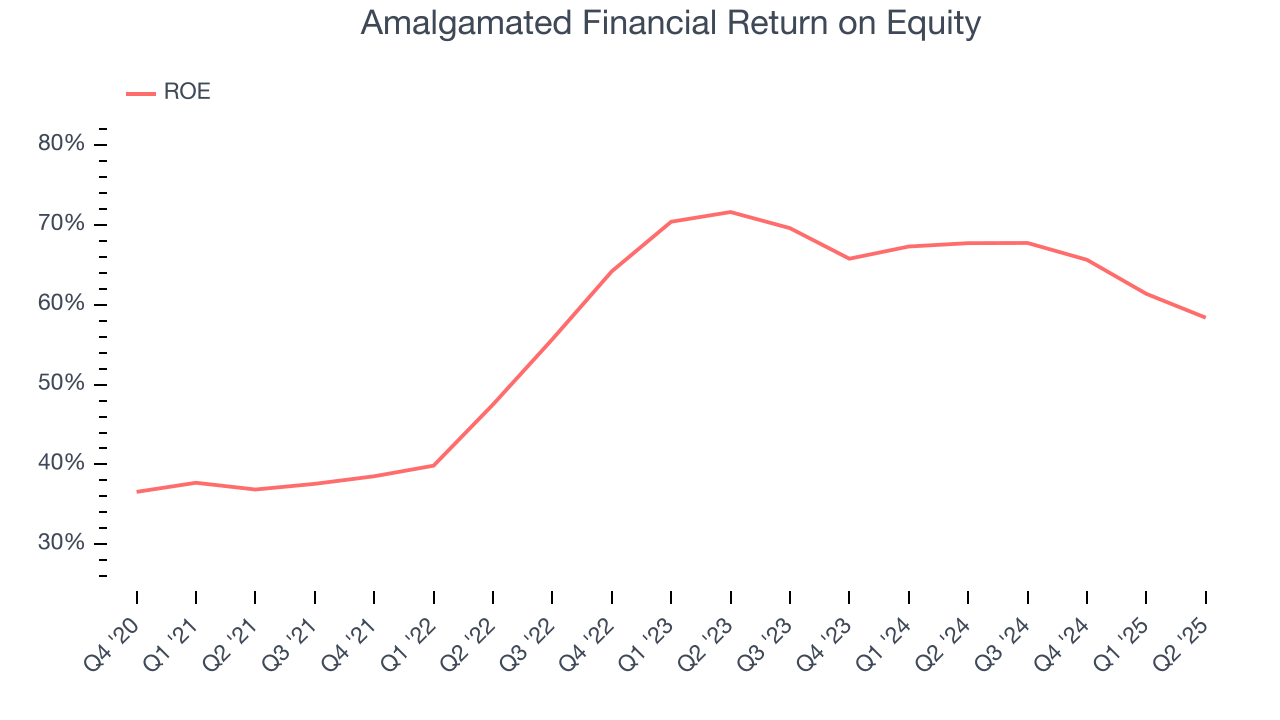 Amalgamated Financial Return on Equity

ROE

80%
70%
60%
50%
40%
30%

Q4 '20
Q1 '21
Q2 '21
Q3 '21
Q4 '21
Q1 '22
Q2 '22
Q3 '22
Q4 '22
Q1 '23
Q2 '23
Q3 '23
Q4 '23
Q1 '24
Q2 '24
Q3 '24
Q4 '24
Q1 '25
Q2 '25